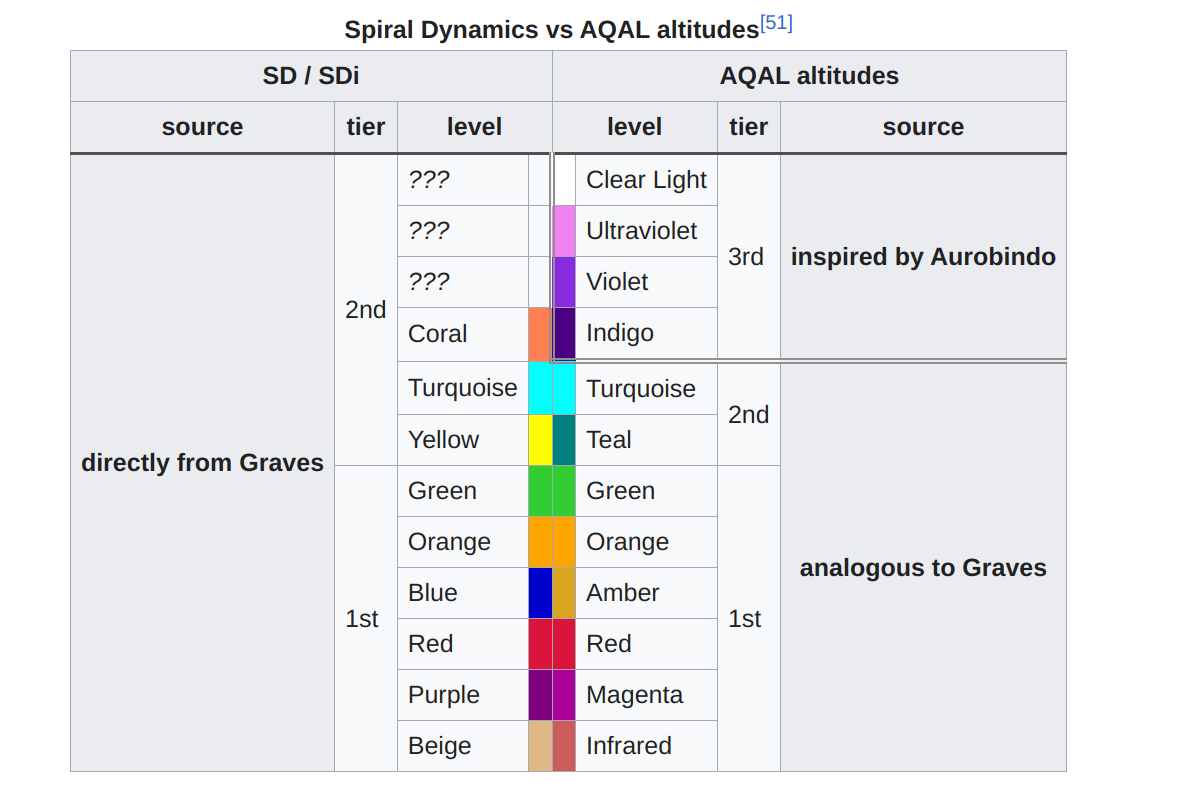 Spiral Dynamics vs AQAL altitudes[51]

| SD / SDi | | | AQAL altitudes | | |
|---|---|---|---|---|---|
| source | tier | level | level | tier | source |
| directly from Graves | 2nd | ??? | Clear Light | 3rd | inspired by Aurobindo |
| | | ??? | Ultraviolet | | |
| | | ??? | Violet | | |
| | | Coral | Indigo | | |
| | | Turquoise | Turquoise | 2nd | analogous to Graves |
| | | Yellow | Teal | | |
| | 1st | Green | Green | 1st | |
| | | Orange | Orange | | |
| | | Blue | Amber | | |
| | | Red | Red | | |
| | | Purple | Magenta | | |
| | | Beige | Infrared | | |